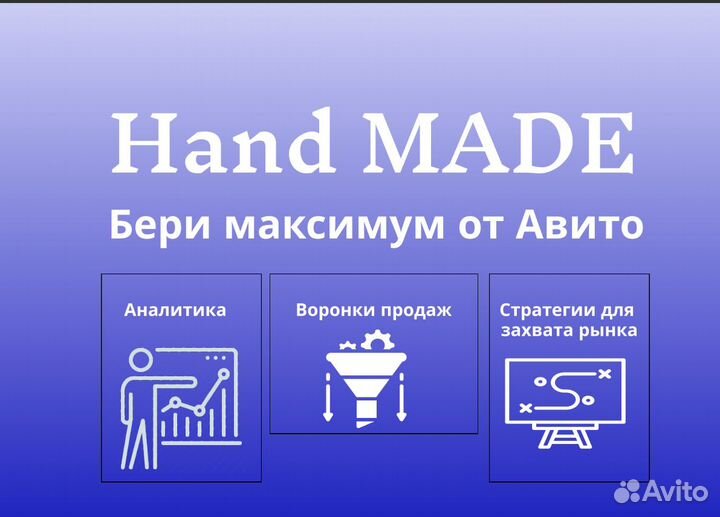 Hand MADE
Бери максимум от Авито

Аналитика

Воронки продаж

Стратегии для захвата рынка

Avito